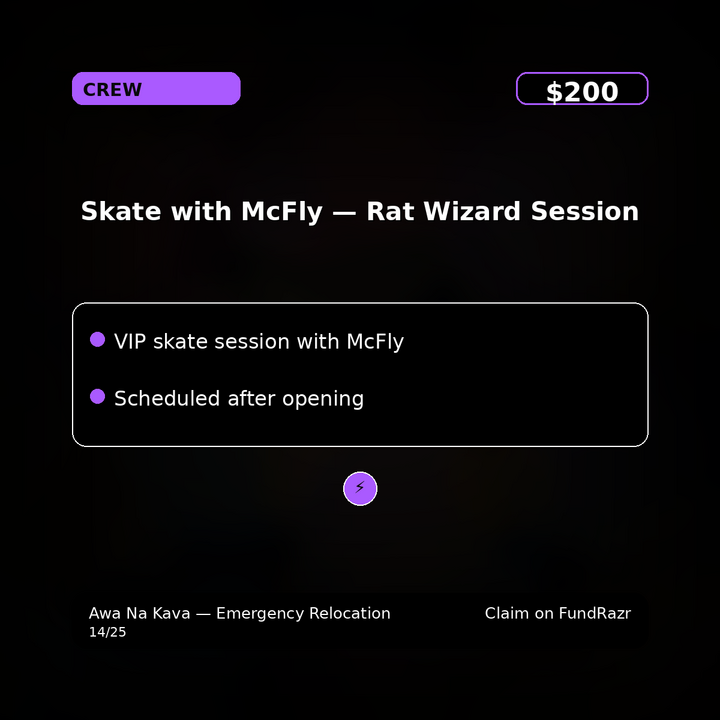 CREW

$200

Skate with McFly — Rat Wizard Session

VIP skate session with McFly

Scheduled after opening

⚡

Awa Na Kava — Emergency Relocation
14/25

Claim on FundRazr